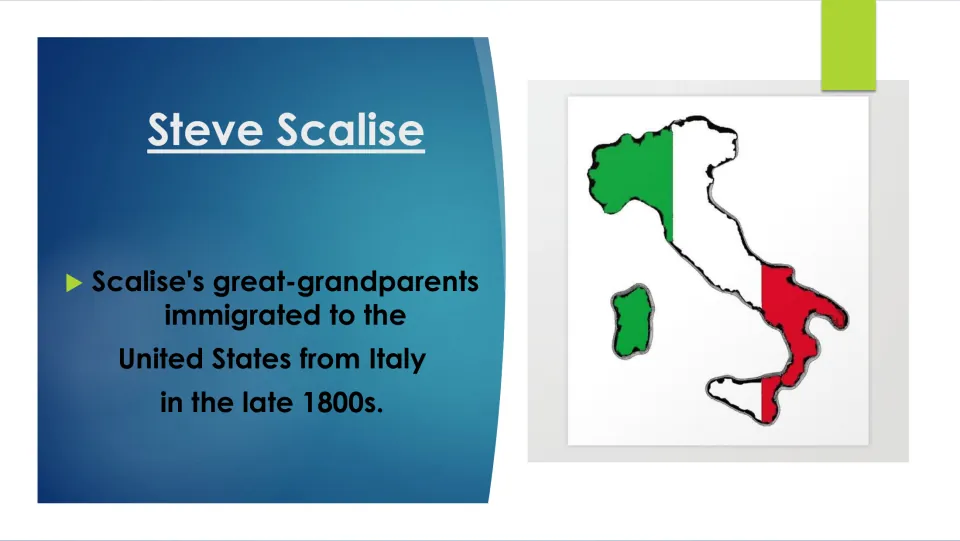 Steve Scalise

▶ Scalise's great-grandparents immigrated to the United States from Italy in the late 1800s.